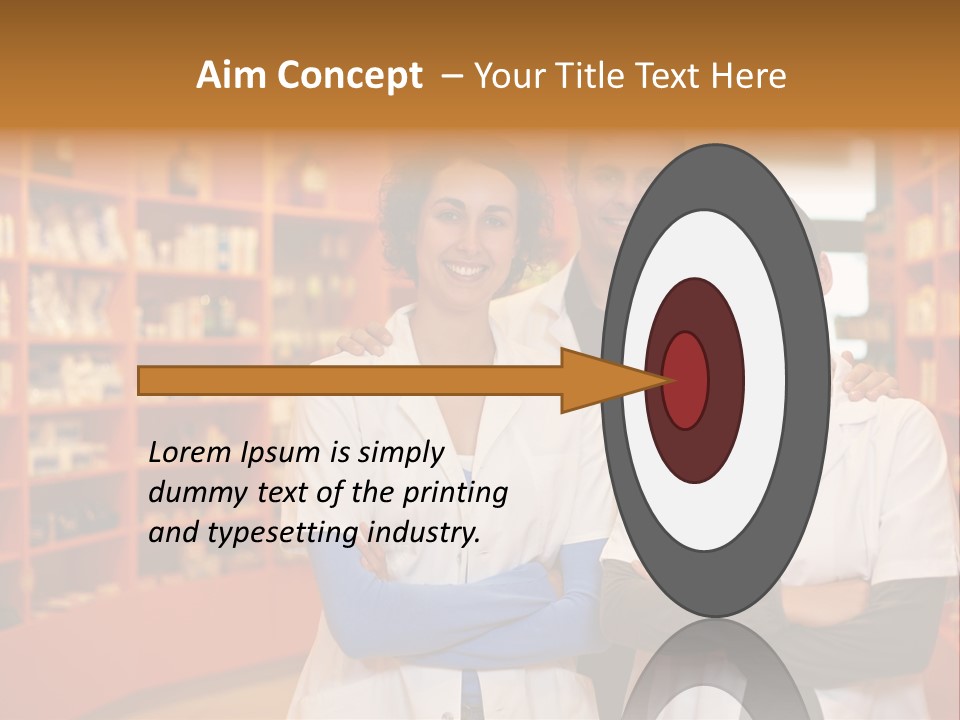 Aim Concept – Your Title Text Here

Lorem Ipsum is simply dummy text of the printing and typesetting industry.